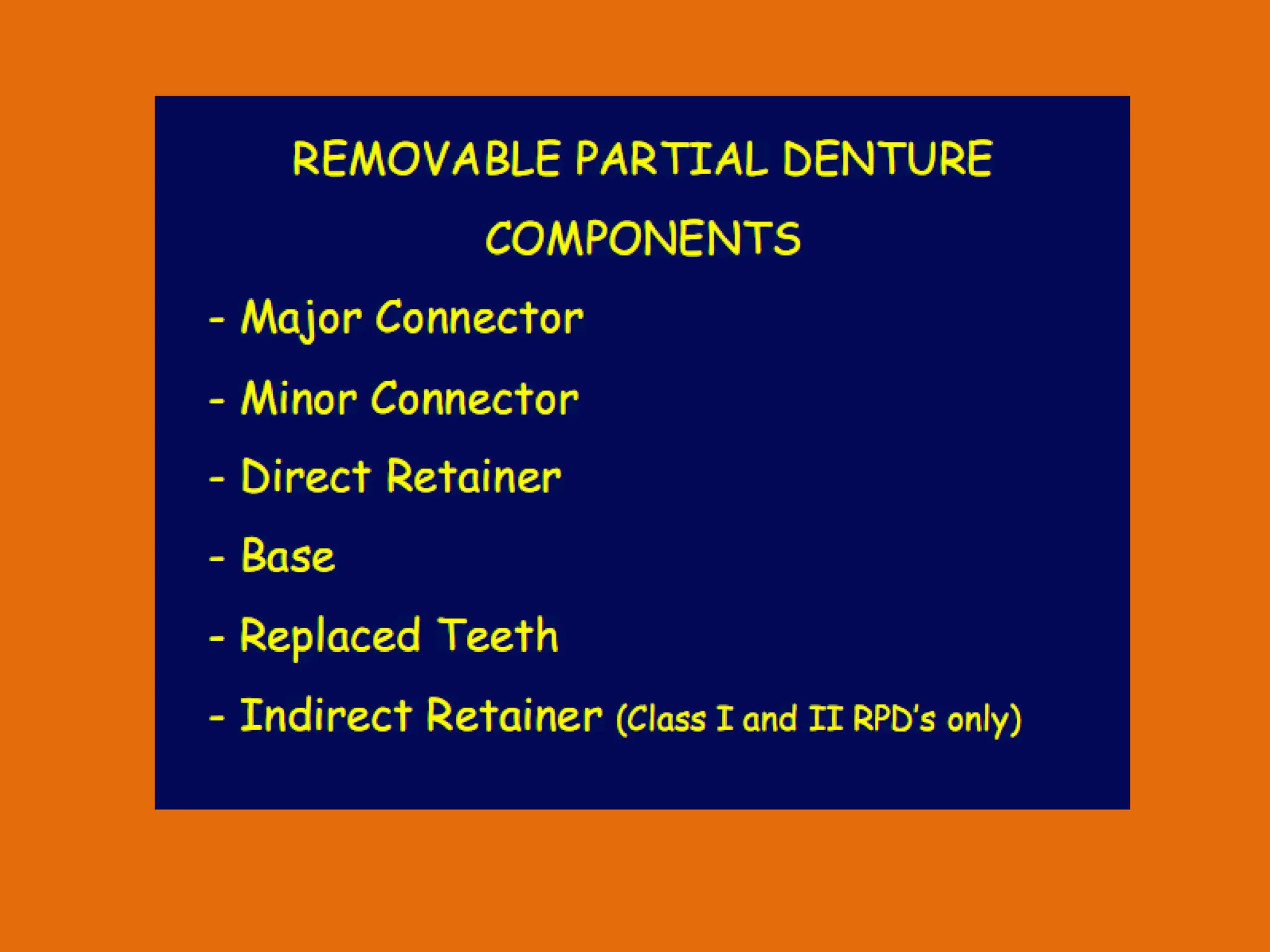 REMOVABLE PARTIAL DENTURE COMPONENTS

- Major Connector

- Minor Connector

- Direct Retainer

- Base

- Replaced Teeth

- Indirect Retainer (Class I and II RPD's only)